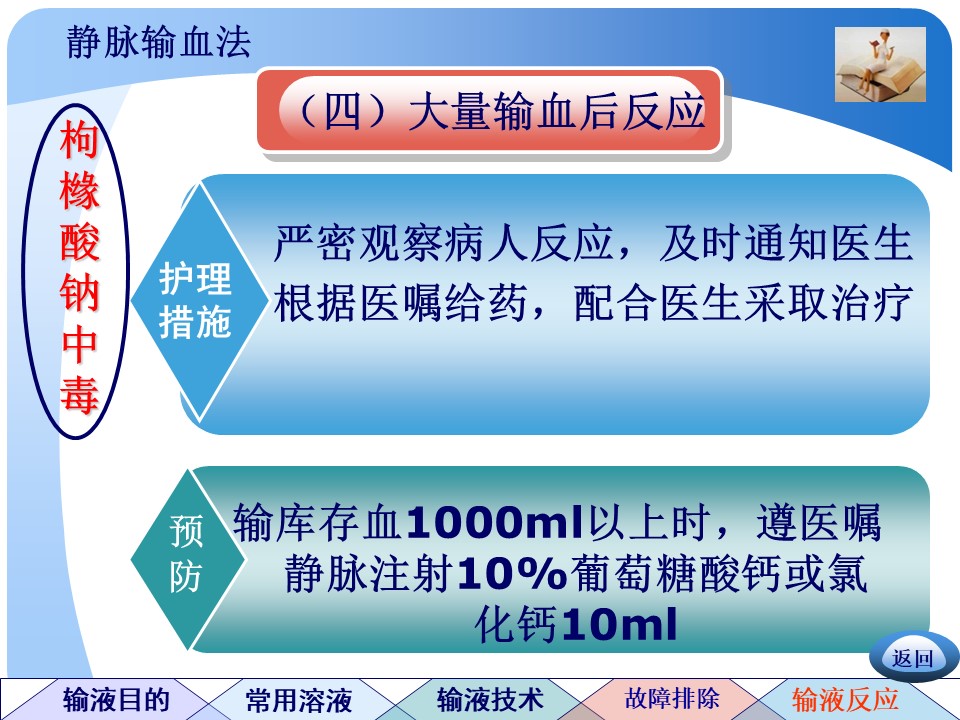 静脉输血法

（四）大量输血后反应

枸橼酸钠中毒

护理措施

严密观察病人反应，及时通知医生
根据医嘱给药，配合医生采取治疗

预防

输库存血1000ml以上时，遵医嘱静脉注射10%葡萄糖酸钙或氯化钙10ml

返回

输液目的 常用溶液 输液技术 故障排除 输液反应